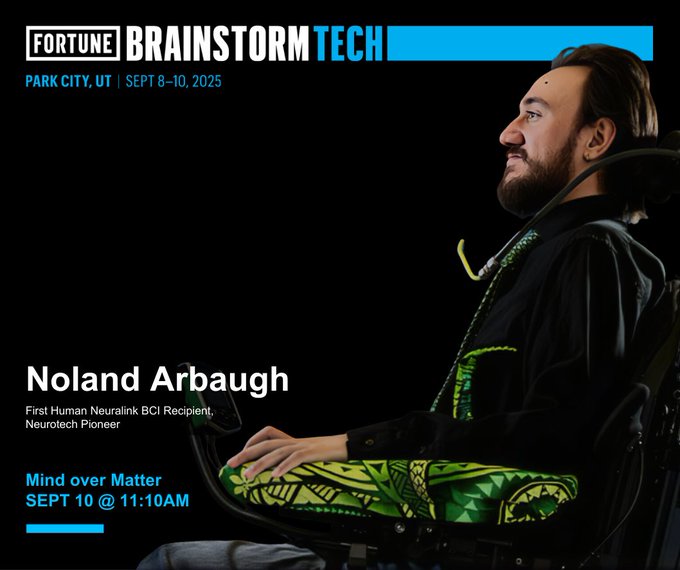 FORTUNE BRAINSTORM TECH

PARK CITY, UT | SEPT 8–10, 2025

Noland Arbaugh

First Human Neuralink BCI Recipient, Neurotech Pioneer

Mind over Matter
SEPT 10 @ 11:10AM